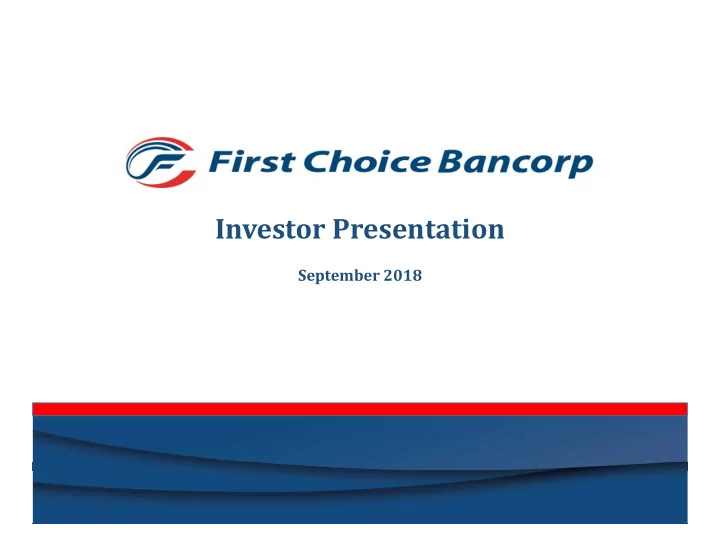 First Choice Bancorp

Investor Presentation

September 2018